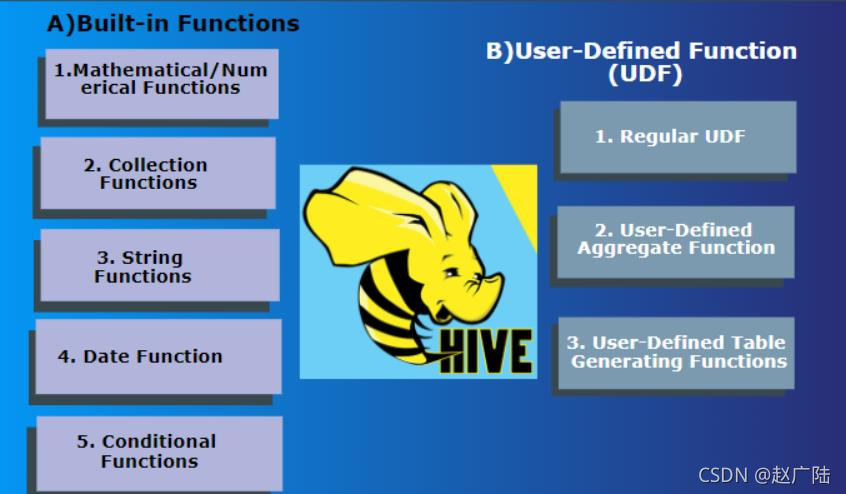 A)Built-in Functions

1.Mathematical/Numerical Functions

2. Collection Functions

3. String Functions

4. Date Function

5. Conditional Functions

HIVE

B)User-Defined Function (UDF)

1. Regular UDF

2. User-Defined Aggregate Function

3. User-Defined Table Generating Functions

CSDN @赵广陆